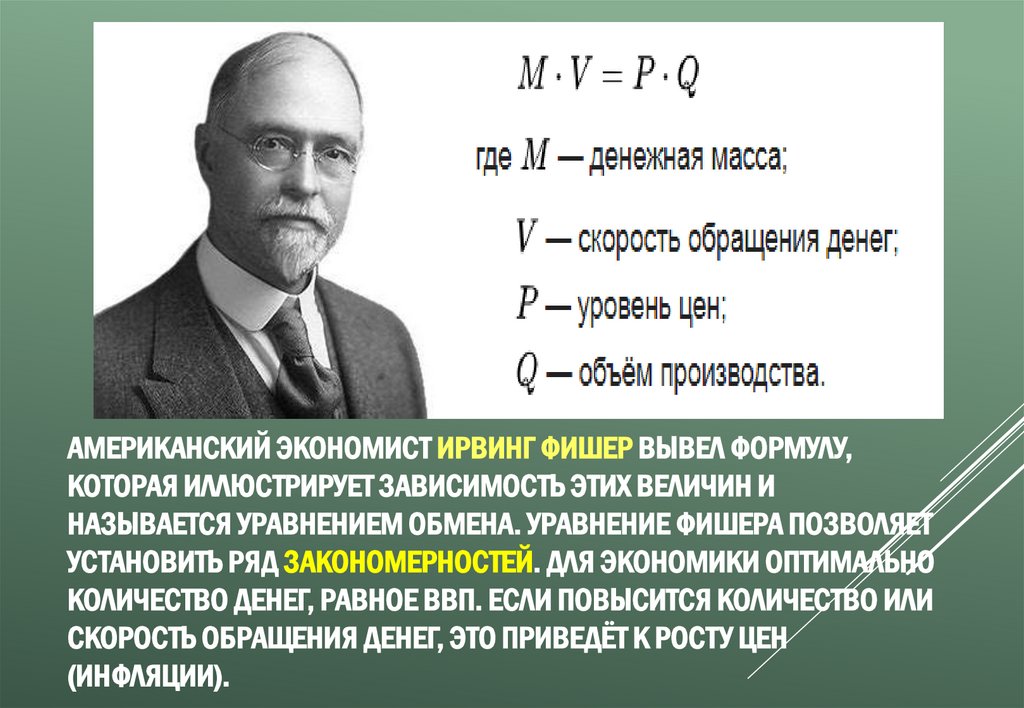 $M \cdot V = P \cdot Q$

где $M$ — денежная масса;

$V$ — скорость обращения денег;

$P$ — уровень цен;

$Q$ — объём производства.

АМЕРИКАНСКИЙ ЭКОНОМИСТ ИРВИНГ ФИШЕР ВЫВЕЛ ФОРМУЛУ, КОТОРАЯ ИЛЛЮСТРИРУЕТ ЗАВИСИМОСТЬ ЭТИХ ВЕЛИЧИН И НАЗЫВАЕТСЯ УРАВНЕНИЕМ ОБМЕНА. УРАВНЕНИЕ ФИШЕРА ПОЗВОЛЯЕТ УСТАНОВИТЬ РЯД ЗАКОНОМЕРНОСТЕЙ. ДЛЯ ЭКОНОМИКИ ОПТИМАЛЬНО КОЛИЧЕСТВО ДЕНЕГ, РАВНОЕ ВВП. ЕСЛИ ПОВЫСИТСЯ КОЛИЧЕСТВО ИЛИ СКОРОСТЬ ОБРАЩЕНИЯ ДЕНЕГ, ЭТО ПРИВЕДЁТ К РОСТУ ЦЕН (ИНФЛЯЦИИ).